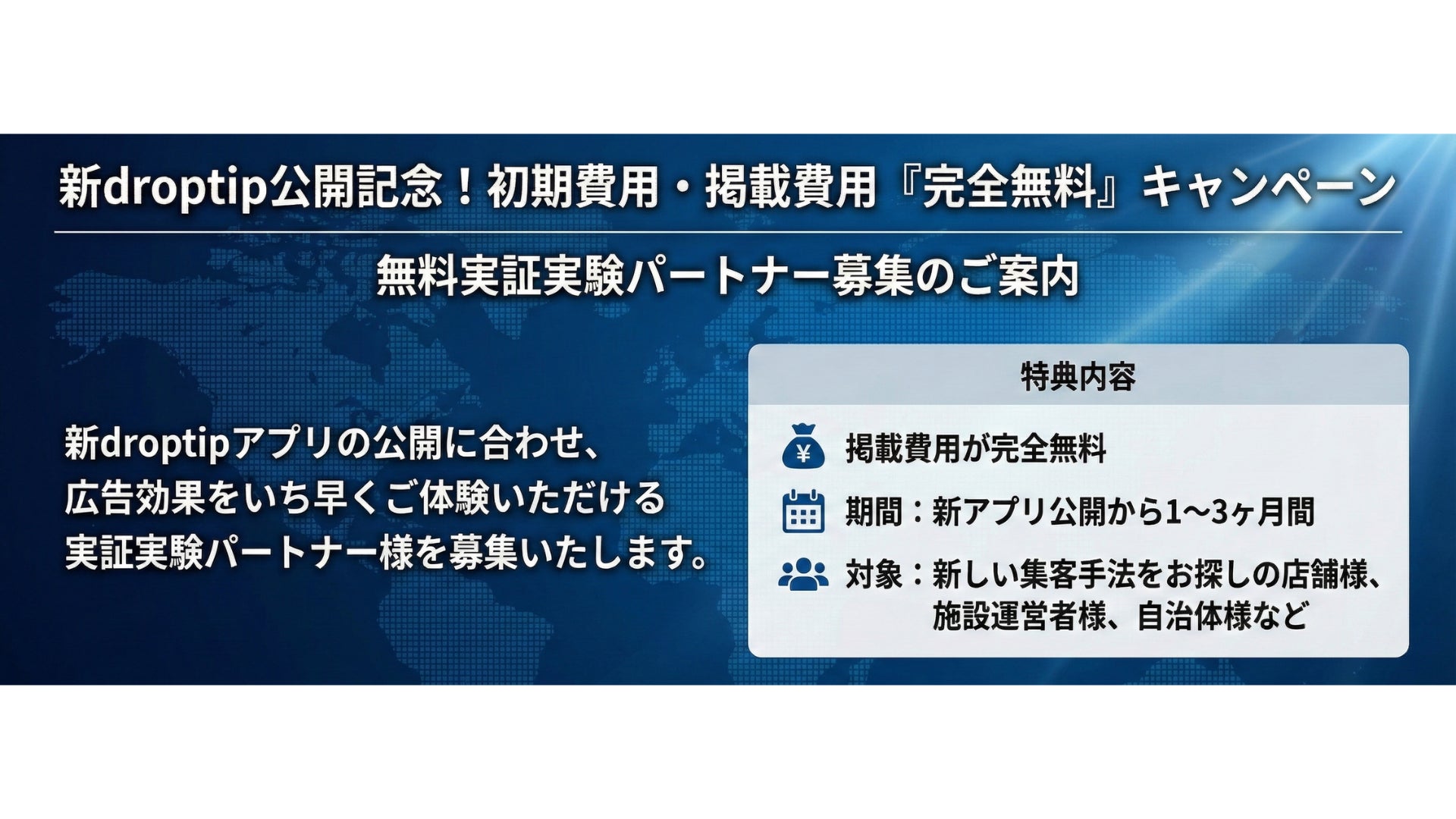 新droptip公開記念！初期費用・掲載費用『完全無料』キャンペーン

無料実証実験パートナー募集のご案内

新droptipアプリの公開に合わせ、
広告効果をいち早くご体験いただける
実証実験パートナー様を募集いたします。

特典内容

¥

掲載費用が完全無料

期間：新アプリ公開から1〜3ヶ月間

対象：新しい集客手法をお探しの店舗様、施設運営者様、自治体様など